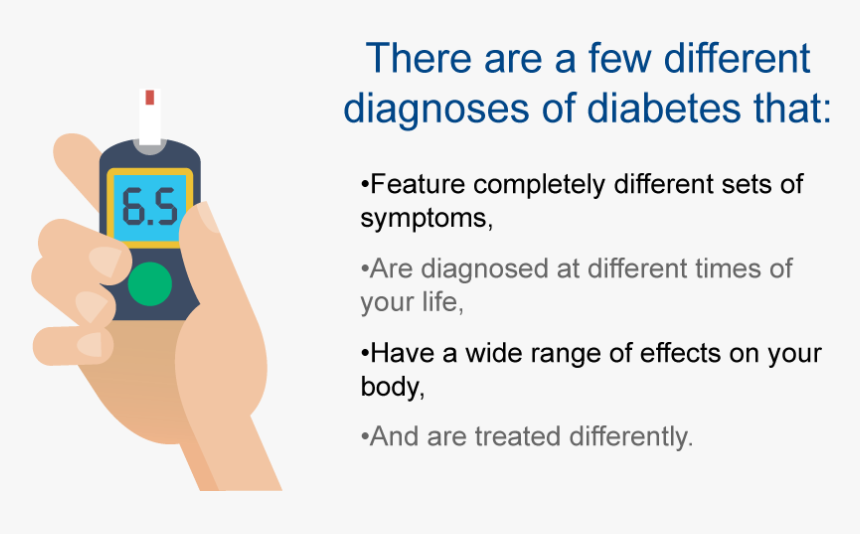 6.5

There are a few different diagnoses of diabetes that:

•Feature completely different sets of symptoms,

•Are diagnosed at different times of your life,

•Have a wide range of effects on your body,

•And are treated differently.